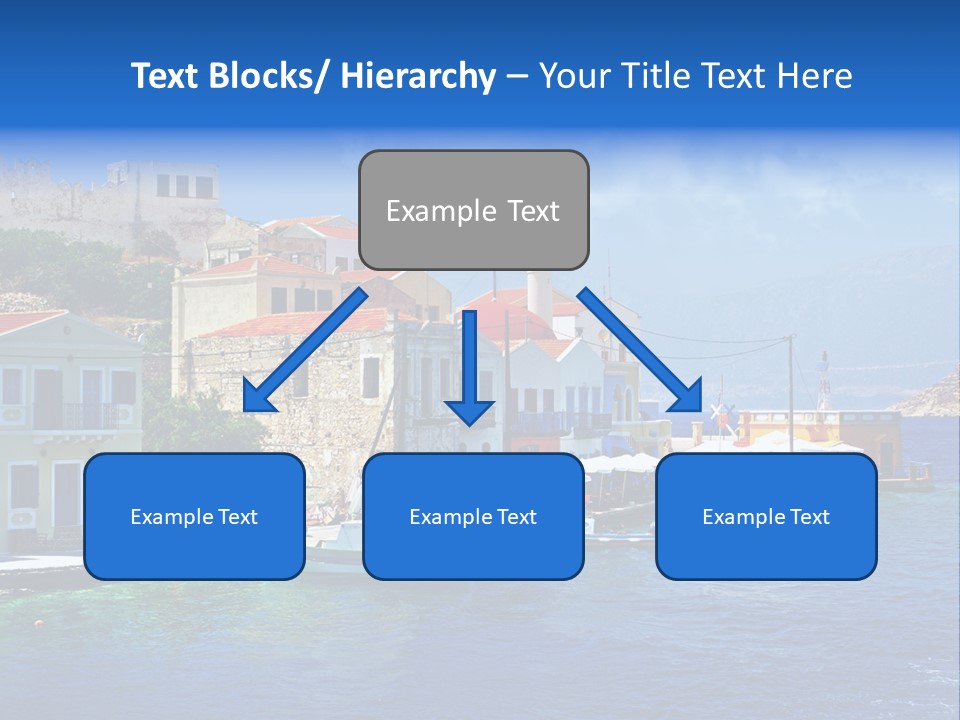 Text Blocks/ Hierarchy – Your Title Text Here

Example Text

Example Text

Example Text

Example Text